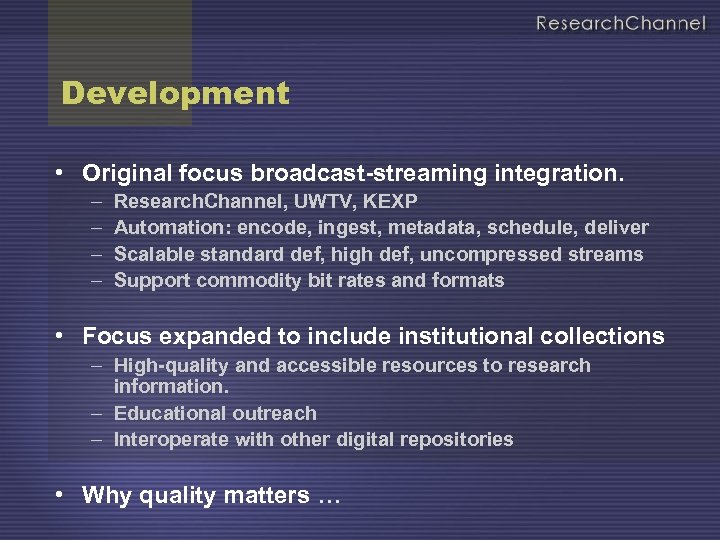 ResearchChannel

Development

• Original focus broadcast-streaming integration.
 – ResearchChannel, UWTV, KEXP
 – Automation: encode, ingest, metadata, schedule, deliver
 – Scalable standard def, high def, uncompressed streams
 – Support commodity bit rates and formats

• Focus expanded to include institutional collections
 – High-quality and accessible resources to research information.
 – Educational outreach
 – Interoperate with other digital repositories

• Why quality matters …